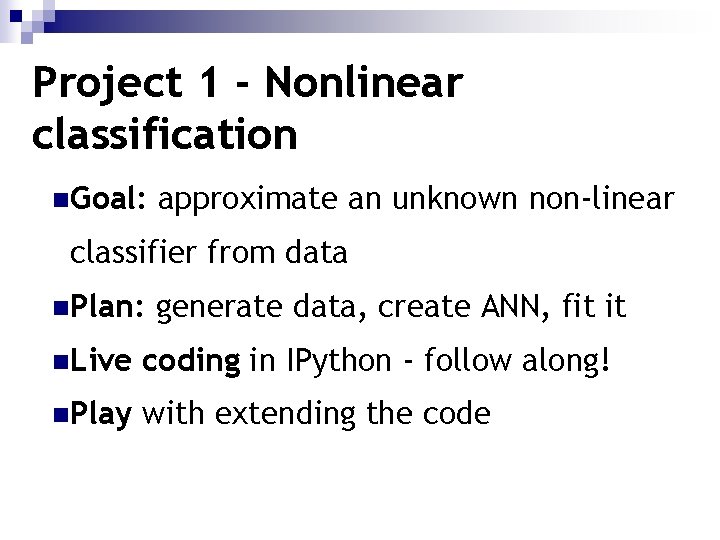 Project 1 - Nonlinear classification

Goal: approximate an unknown non-linear classifier from data

Plan: generate data, create ANN, fit it

Live coding in IPython - follow along!

Play with extending the code